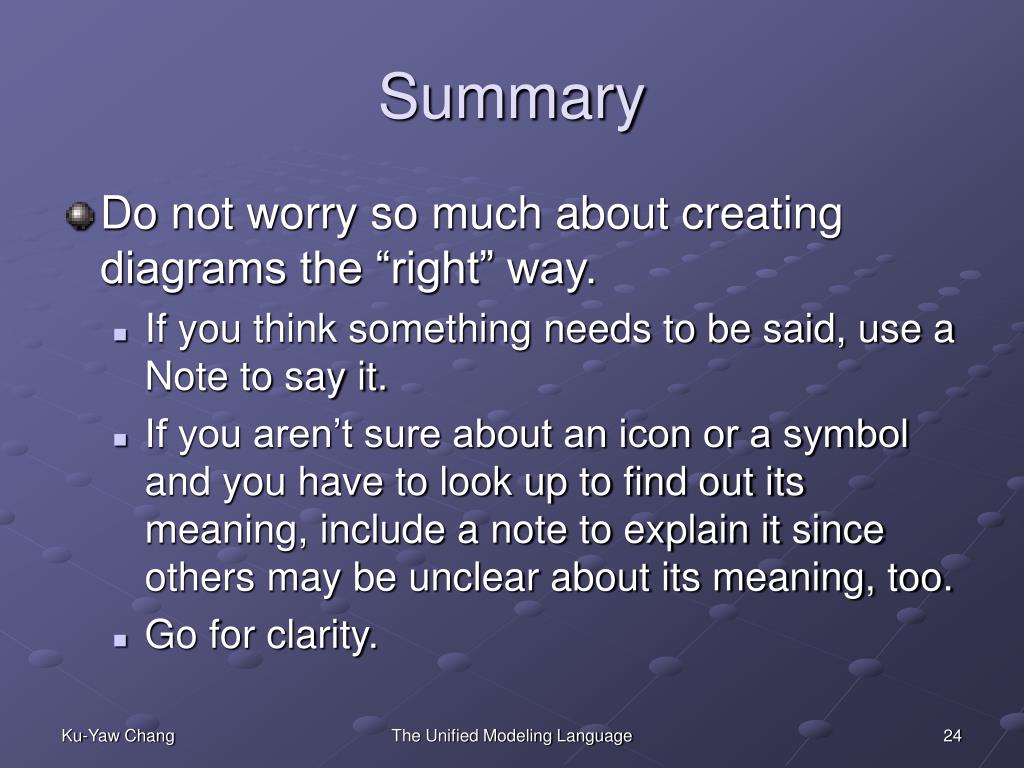 Summary

Do not worry so much about creating diagrams the “right” way.

If you think something needs to be said, use a Note to say it.

If you aren’t sure about an icon or a symbol and you have to look up to find out its meaning, include a note to explain it since others may be unclear about its meaning, too.

Go for clarity.

Ku-Yaw Chang
The Unified Modeling Language
24